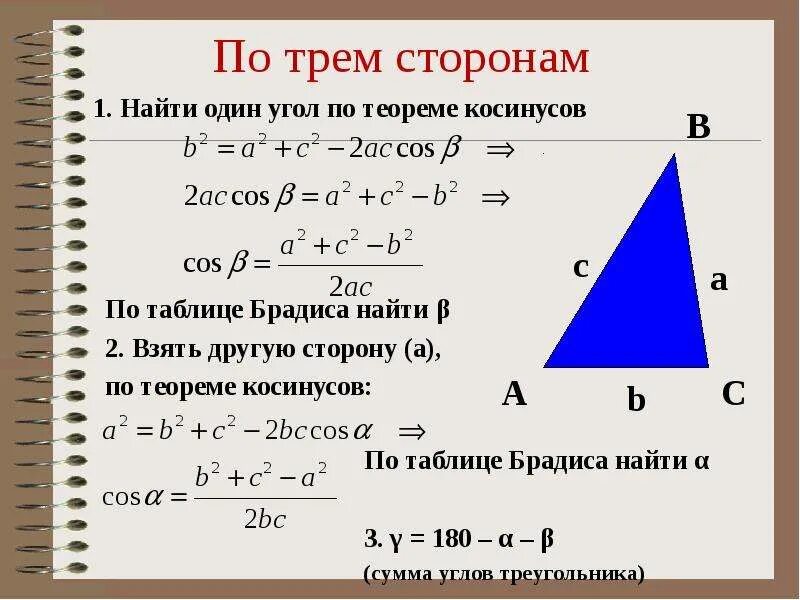 По трем сторонам

1. Найти один угол по теореме косинусов

$b^2 = a^2 + c^2 - 2ac\cos\beta \Rightarrow$

$2ac\cos\beta = a^2 + c^2 - b^2 \Rightarrow$

$\cos\beta = \frac{a^2 + c^2 - b^2}{2ac}$

По таблице Брадиса найти β

2. Взять другую сторону (а), по теореме косинусов:

$a^2 = b^2 + c^2 - 2bc\cos\alpha \Rightarrow$

$\cos\alpha = \frac{b^2 + c^2 - a^2}{2bc}$

По таблице Брадиса найти α

3. γ = 180 – α – β
(сумма углов треугольника)

B
c
a
A
b
C